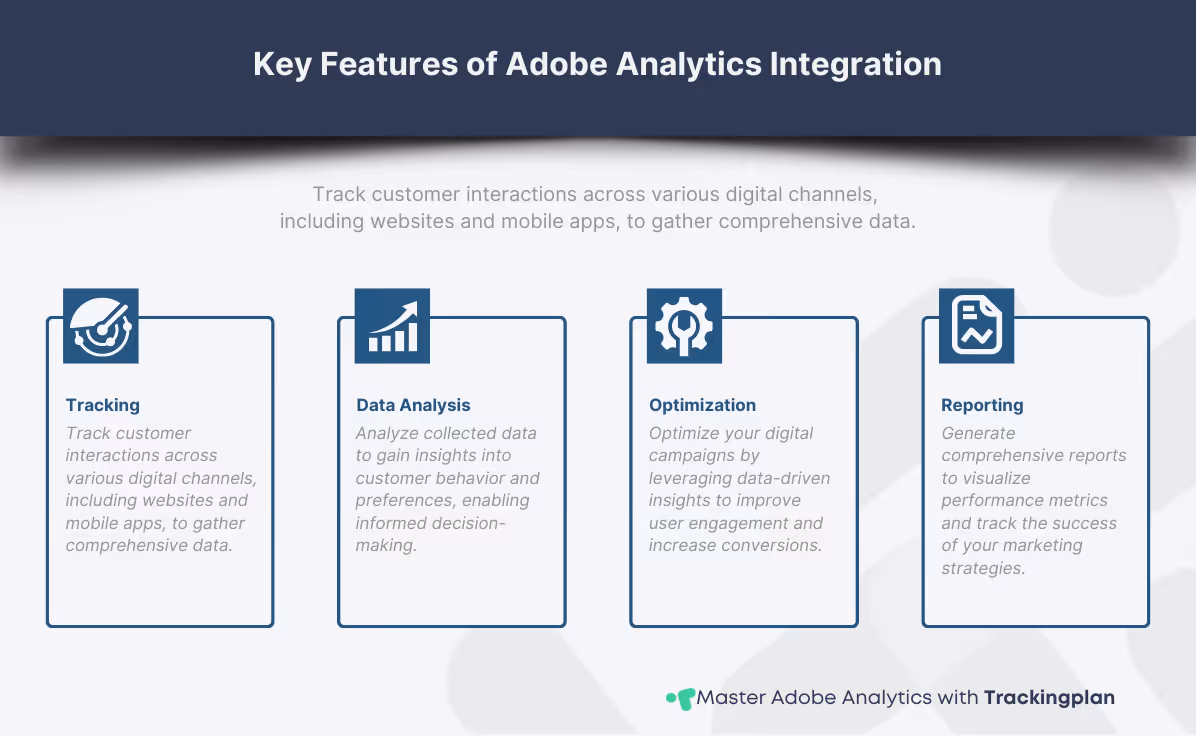 Key Features of Adobe Analytics Integration

Track customer interactions across various digital channels, including websites and mobile apps, to gather comprehensive data.

Tracking
Track customer interactions across various digital channels, including websites and mobile apps, to gather comprehensive data.

Data Analysis
Analyze collected data to gain insights into customer behavior and preferences, enabling informed decision-making.

Optimization
Optimize your digital campaigns by leveraging data-driven insights to improve user engagement and increase conversions.

Reporting
Generate comprehensive reports to visualize performance metrics and track the success of your marketing strategies.

Master Adobe Analytics with Trackingplan